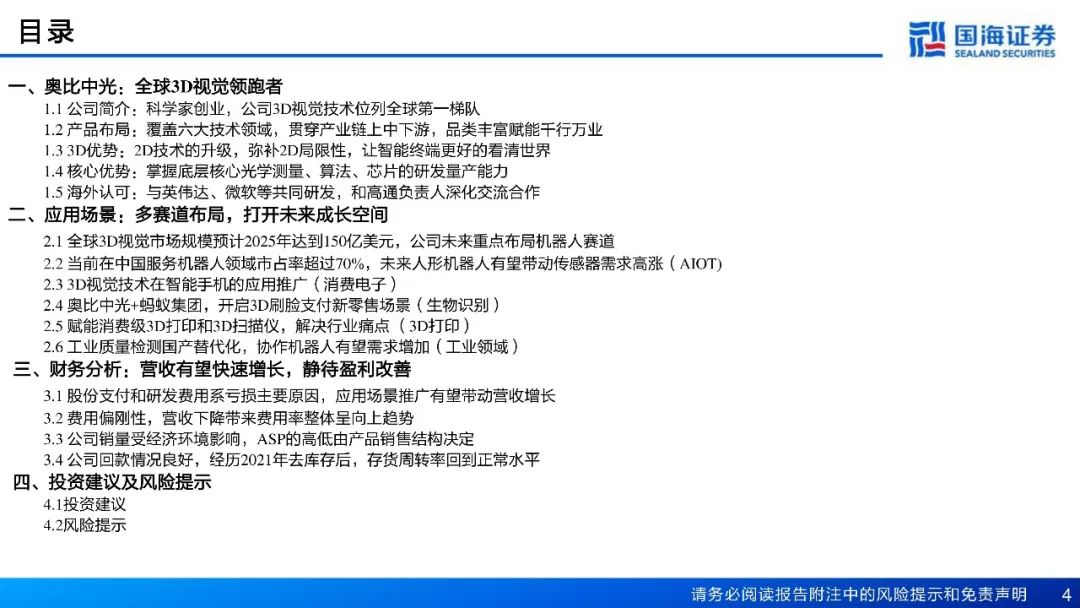 目录

国海证券
SEALAND SECURITIES

一、奥比中光：全球3D视觉领跑者

1.1 公司简介：科学家创业，公司3D视觉技术位列全球第一梯队
1.2 产品布局：覆盖六大技术领域，贯穿产业链上中下游，品类丰富赋能千行万业
1.3 3D优势：2D技术的升级，弥补2D局限性，让智能终端更好的看清世界
1.4 核心优势：掌握底层核心光学测量、算法、芯片的研发量产能力
1.5 海外认可：与英伟达、微软等共同研发，和高通负责人深化交流合作

二、应用场景：多赛道布局，打开未来成长空间

2.1 全球3D视觉市场规模预计2025年达到150亿美元，公司未来重点布局机器人赛道
2.2 当前在中国服务机器人领域市占率超过70%，未来人形机器人有望带动传感器需求高涨（AIOT）
2.3 3D视觉技术在智能手机的应用推广（消费电子）
2.4 奥比中光+蚂蚁集团，开启3D刷脸支付新零售场景（生物识别）
2.5 赋能消费级3D打印和3D扫描仪，解决行业痛点（3D打印）
2.6 工业质量检测国产替代化，协作机器人有望需求增加（工业领域）

三、财务分析：营收有望快速增长，静待盈利改善

3.1 股份支付和研发费用系亏损主要原因，应用场景推广有望带动营收增长
3.2 费用偏刚性，营收下降带来费用率整体呈向上趋势
3.3 公司销量受经济环境影响，ASP的高低由产品销售结构决定
3.4 公司回款情况良好，经历2021年去库存后，存货周转率回到正常水平

四、投资建议及风险提示

4.1投资建议
4.2风险提示

请务必阅读报告附注中的风险提示和免责声明 4